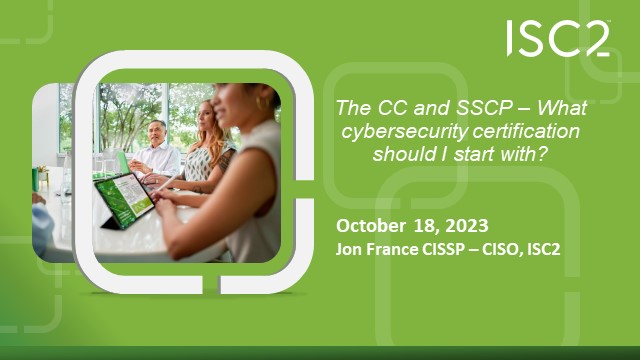 ISC2

The CC and SSCP – What cybersecurity certification should I start with?

October 18, 2023
Jon France CISSP – CISO, ISC2